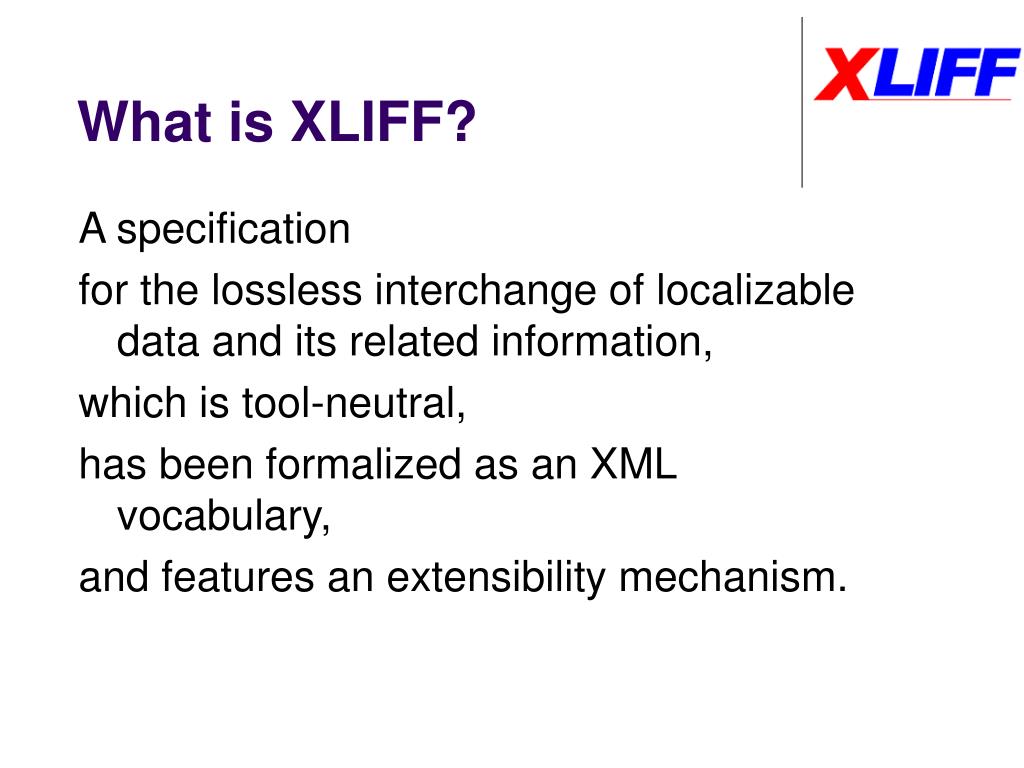 What is XLIFF?

XLIFF

A specification

for the lossless interchange of localizable data and its related information,

which is tool-neutral,

has been formalized as an XML vocabulary,

and features an extensibility mechanism.